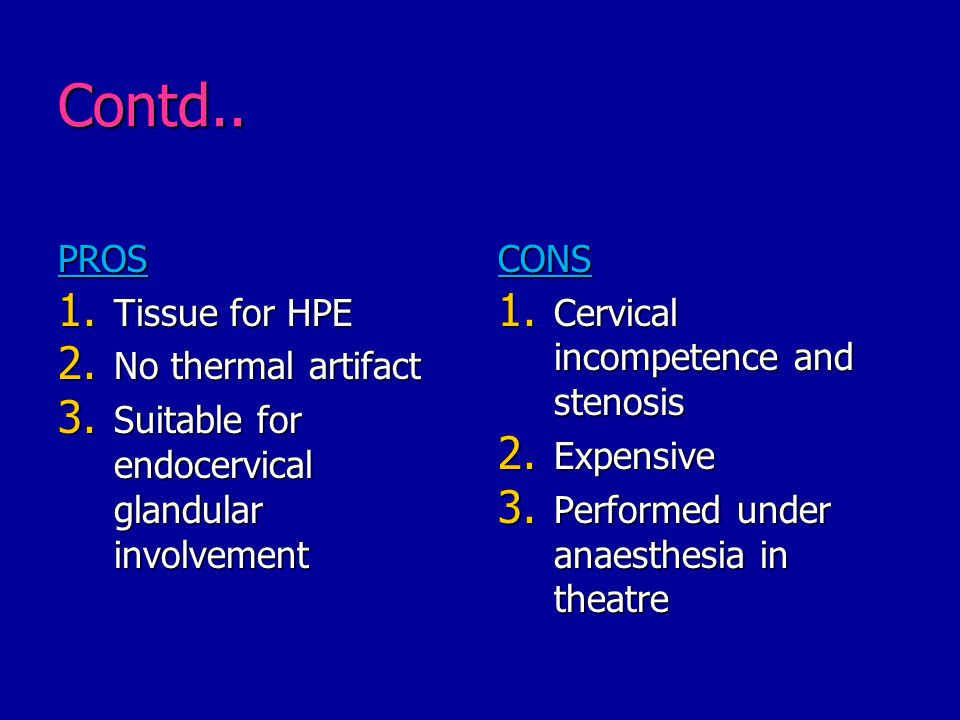 Contd..

PROS
1. Tissue for HPE
2. No thermal artifact
3. Suitable for endocervical glandular involvement

CONS
1. Cervical incompetence and stenosis
2. Expensive
3. Performed under anaesthesia in theatre